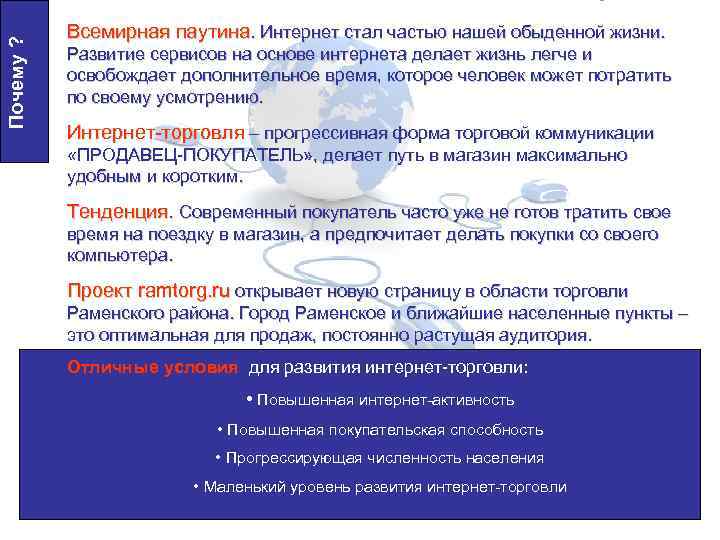 Почему ?

Всемирная паутина. Интернет стал частью нашей обыденной жизни. Развитие сервисов на основе интернета делает жизнь легче и освобождает дополнительное время, которое человек может потратить по своему усмотрению.

Интернет-торговля – прогрессивная форма торговой коммуникации «ПРОДАВЕЦ-ПОКУПАТЕЛЬ», делает путь в магазин максимально удобным и коротким.

Тенденция. Современный покупатель часто уже не готов тратить свое время на поездку в магазин, а предпочитает делать покупки со своего компьютера.

Проект ramtorg.ru открывает новую страницу в области торговли Раменского района. Город Раменское и ближайшие населенные пункты – это оптимальная для продаж, постоянно растущая аудитория.

Отличные условия для развития интернет-торговли:

• Повышенная интернет-активность

• Повышенная покупательская способность

• Прогрессирующая численность населения

• Маленький уровень развития интернет-торговли